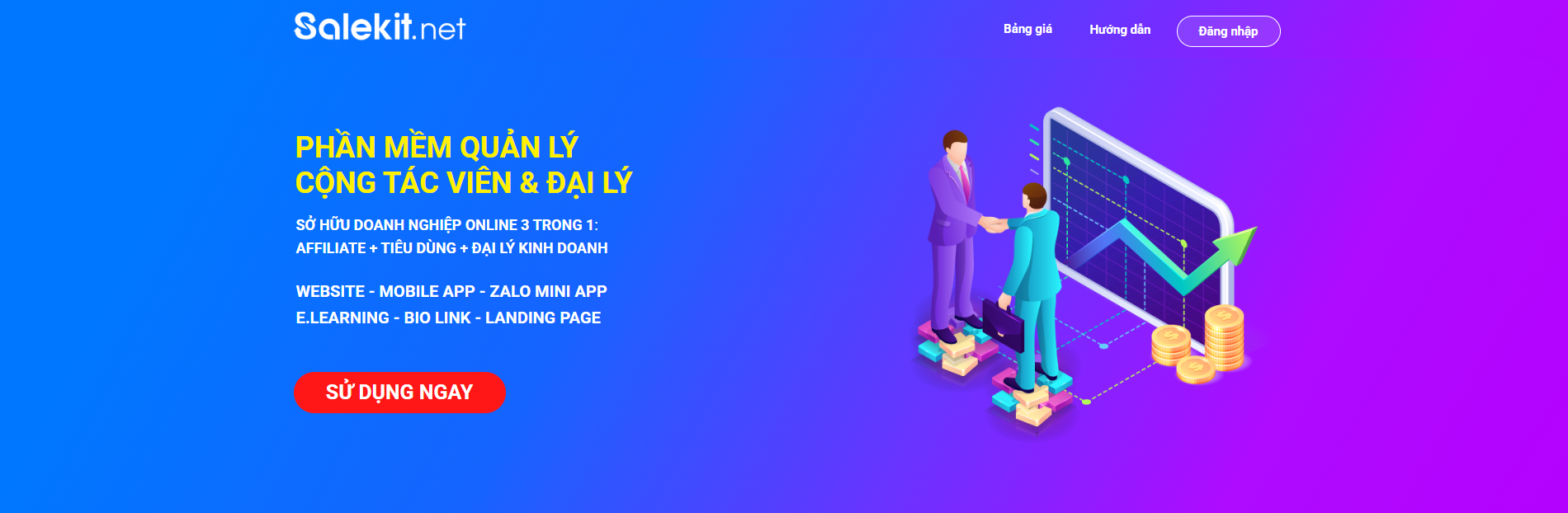 Salekit.net

Bảng giá

Hướng dẫn

Đăng nhập

PHẦN MỀM QUẢN LÝ
CỘNG TÁC VIÊN & ĐẠI LÝ

SỞ HỮU DOANH NGHIỆP ONLINE 3 TRONG 1:
AFFILIATE + TIÊU DÙNG + ĐẠI LÝ KINH DOANH

WEBSITE - MOBILE APP - ZALO MINI APP
E.LEARNING - BIO LINK - LANDING PAGE

SỬ DỤNG NGAY